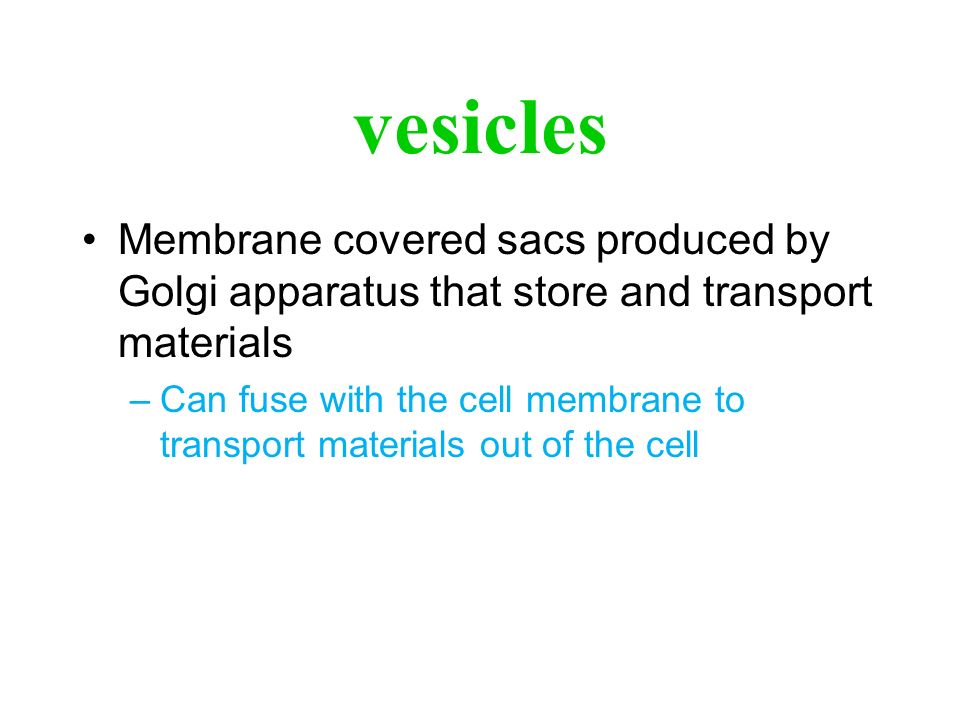 vesicles

• Membrane covered sacs produced by Golgi apparatus that store and transport materials

– Can fuse with the cell membrane to transport materials out of the cell